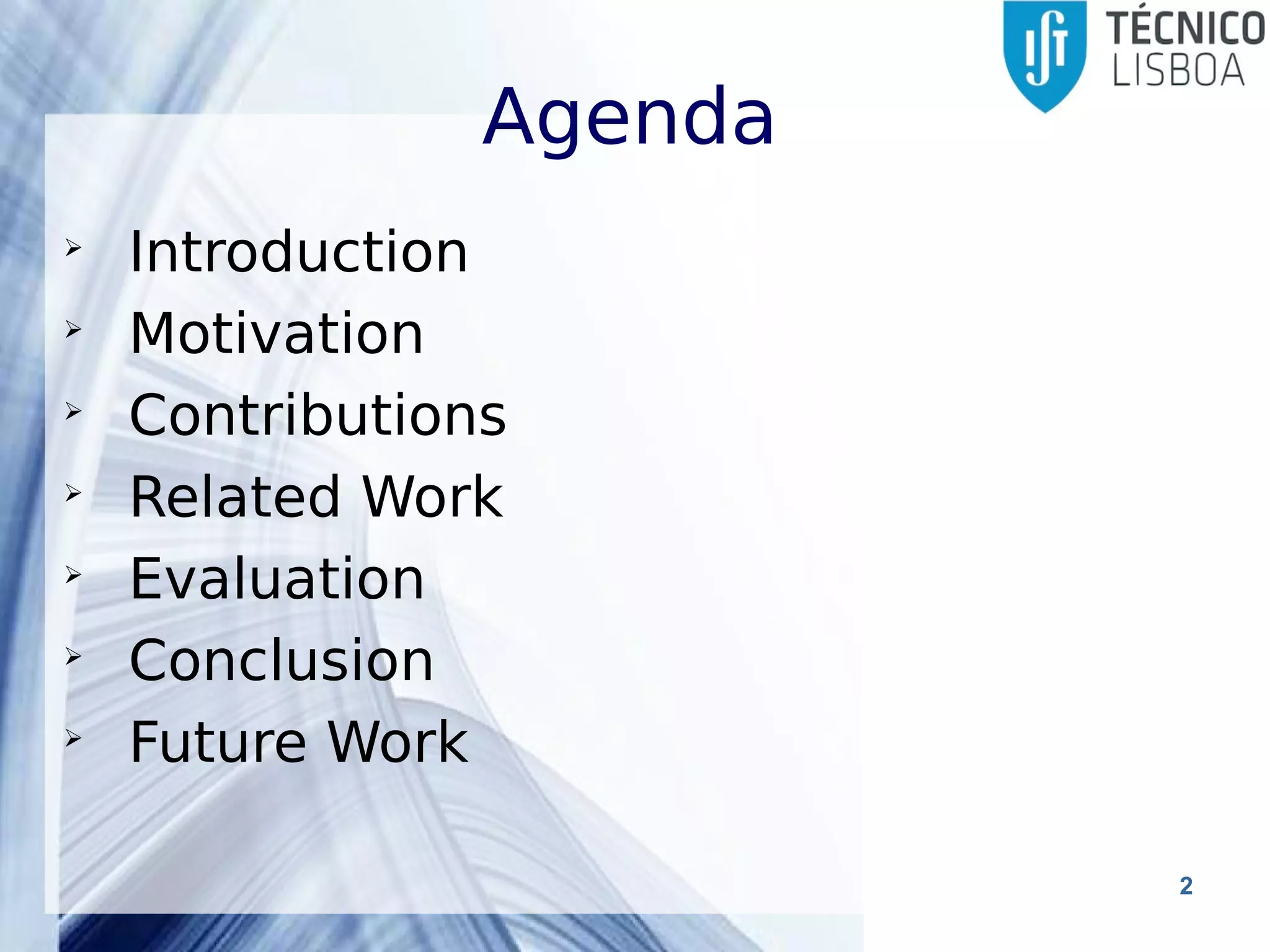 TÉCNICO LISBOA

Agenda

➢ Introduction
➢ Motivation
➢ Contributions
➢ Related Work
➢ Evaluation
➢ Conclusion
➢ Future Work

2